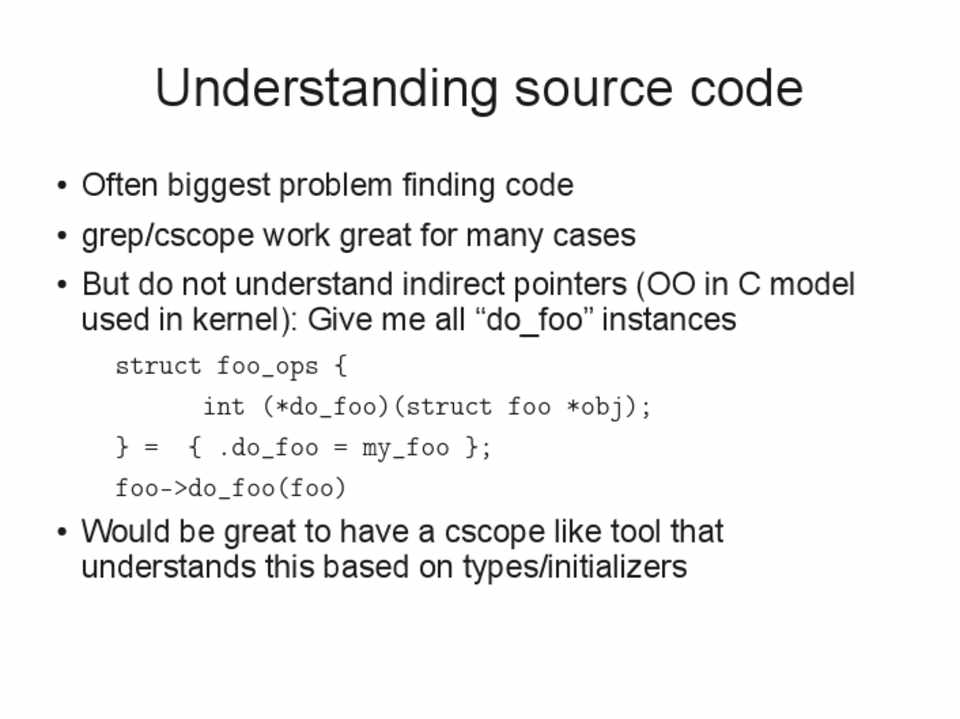 Understanding source code

• Often biggest problem finding code

• grep/cscope work great for many cases

• But do not understand indirect pointers (OO in C model used in kernel): Give me all “do_foo” instances

struct foo_ops {
int (*do_foo)(struct foo *obj);
} = { .do_foo = my_foo };
foo->do_foo(foo)

• Would be great to have a cscope like tool that understands this based on types/initializers